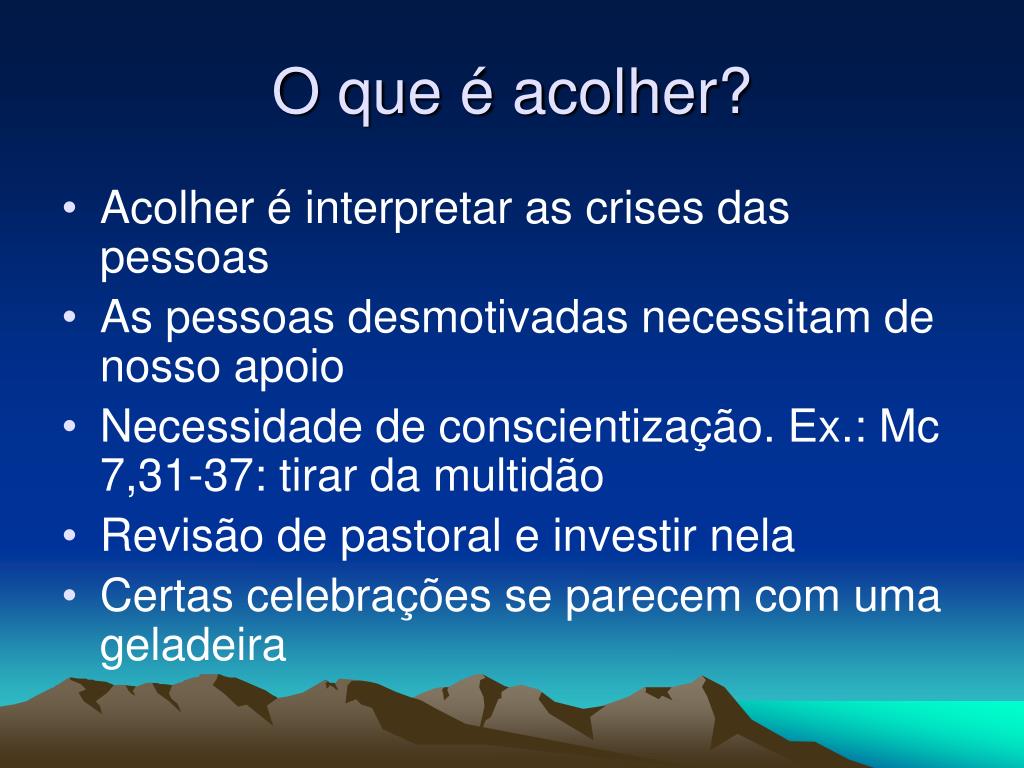 O que é acolher?

• Acolher é interpretar as crises das pessoas
• As pessoas desmotivadas necessitam de nosso apoio
• Necessidade de conscientização. Ex.: Mc 7,31-37: tirar da multidão
• Revisão de pastoral e investir nela
• Certas celebrações se parecem com uma geladeira